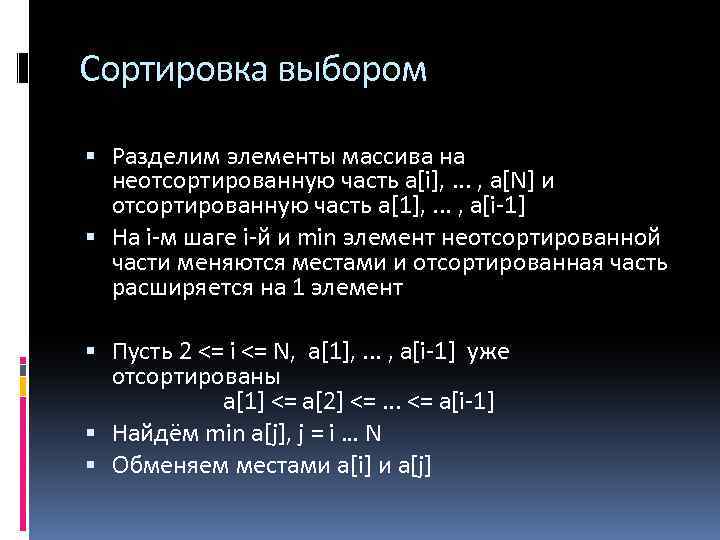 Сортировка выбором

▪ Разделим элементы массива на неотсортированную часть a[i], … , a[N] и отсортированную часть a[1], … , a[i-1]
▪ На i-м шаге i-й и min элемент неотсортированной части меняются местами и отсортированная часть расширяется на 1 элемент

▪ Пусть 2 <= i <= N, a[1], … , a[i-1] уже отсортированы
a[1] <= a[2] <= … <= a[i-1]
▪ Найдём min a[j], j = i … N
▪ Обменяем местами a[i] и a[j]